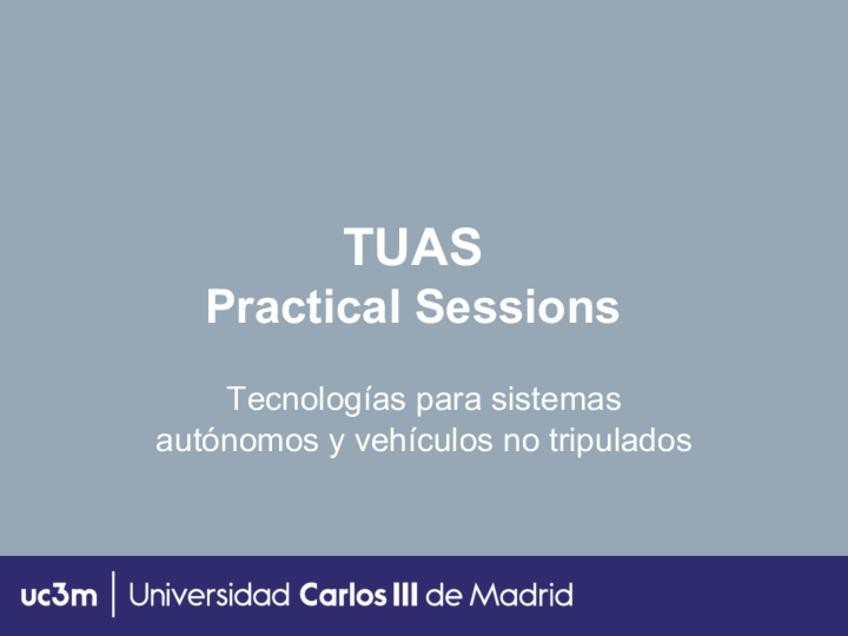 TUAS
Practical Sessions

Tecnologías para sistemas autónomos y vehículos no tripulados

uc3m | Universidad Carlos III de Madrid